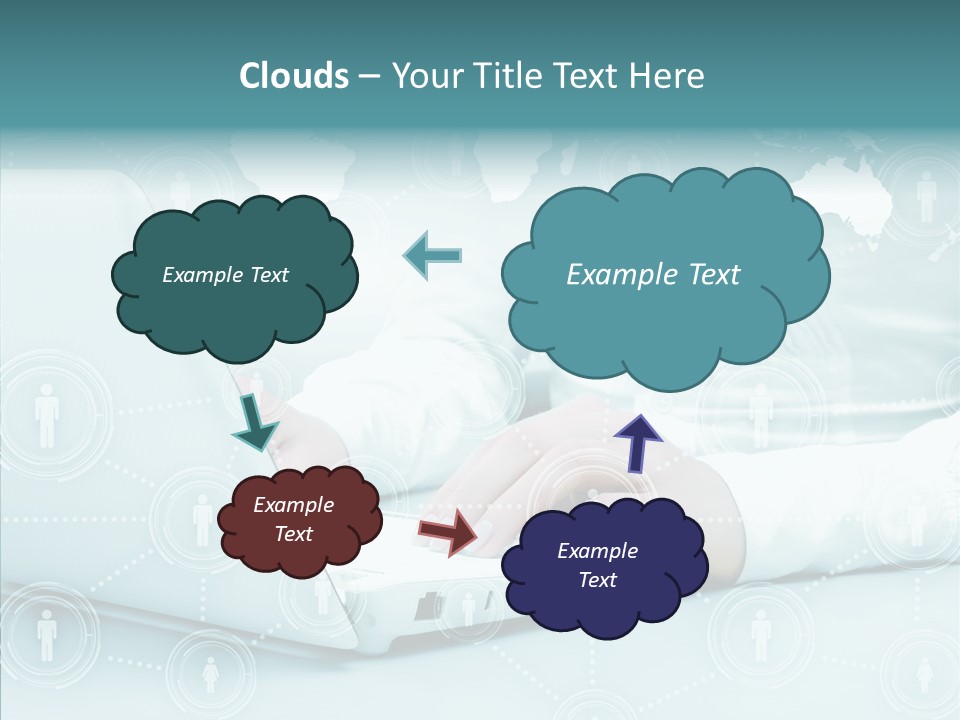 Clouds – Your Title Text Here

Example Text

Example Text

Example Text

Example Text